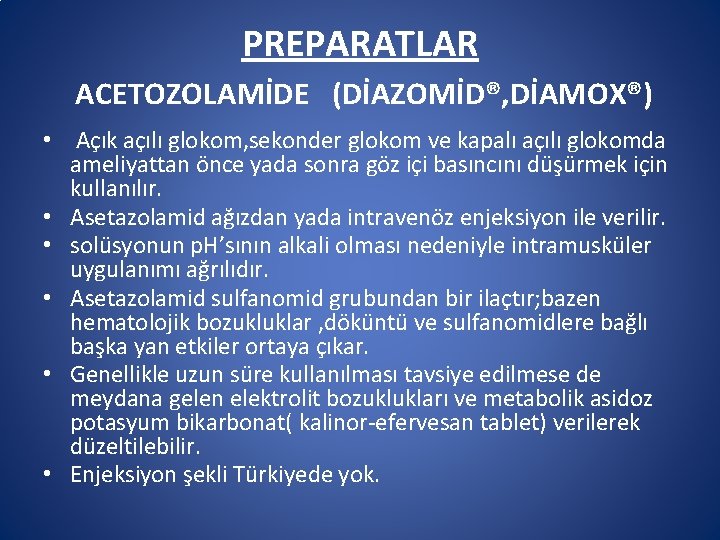 PREPARATLAR

ACETOZOLAMİDE (DİAZOMİD®,DİAMOX®)

• Açık açılı glokom,sekonder glokom ve kapalı açılı glokomda ameliyattan önce yada sonra göz içi basıncını düşürmek için kullanılır.
• Asetazolamid ağızdan yada intravenöz enjeksiyon ile verilir.
• solüsyonun pH'sının alkali olması nedeniyle intramusküler uygulanımı ağrılıdır.
• Asetazolamid sulfanomid grubundan bir ilaçtır;bazen hematolojik bozukluklar ,döküntü ve sulfanomidlere bağlı başka yan etkiler ortaya çıkar.
• Genellikle uzun süre kullanılması tavsiye edilmese de meydana gelen elektrolit bozuklukları ve metabolik asidoz potasyum bikarbonat( kalinor-efervesan tablet) verilerek düzeltilebilir.
• Enjeksiyon şekli Türkiyede yok.